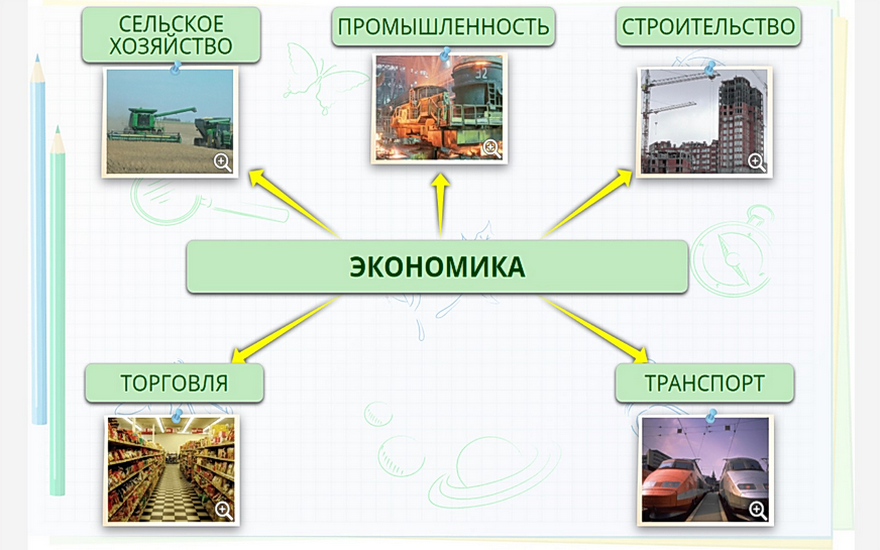 СЕЛЬСКОЕ ХОЗЯЙСТВО

ПРОМЫШЛЕННОСТЬ

СТРОИТЕЛЬСТВО

ЭКОНОМИКА

ТОРГОВЛЯ

ТРАНСПОРТ